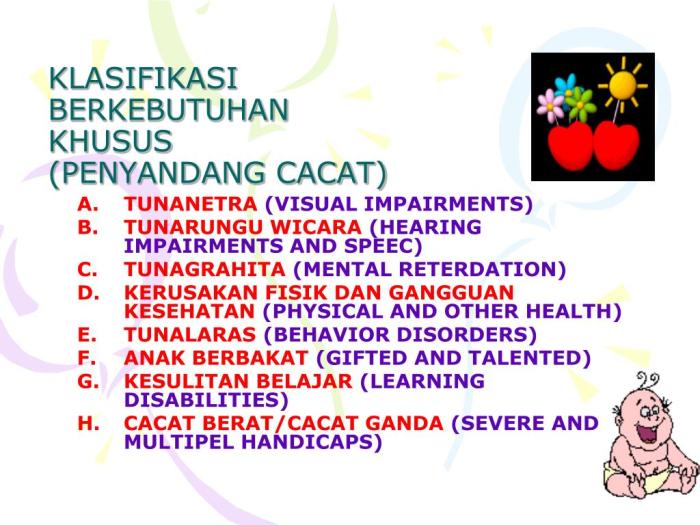 KLASIFIKASI BERKEBUTUHAN KHUSUS (PENYANDANG CACAT)

A. TUNANETRA (VISUAL IMPAIRMENTS)
B. TUNARUNGU WICARA (HEARING IMPAIRMENTS AND SPEEC)
C. TUNAGRAHITA (MENTAL RETERDATION)
D. KERUSAKAN FISIK DAN GANGGUAN KESEHATAN (PHYSICAL AND OTHER HEALTH)
E. TUNALARAS (BEHAVIOR DISORDERS)
F. ANAK BERBAKAT (GIFTED AND TALENTED)
G. KESULITAN BELAJAR (LEARNING DISABILITIES)
H. CACAT BERAT/CACAT GANDA (SEVERE AND MULTIPEL HANDICAPS)